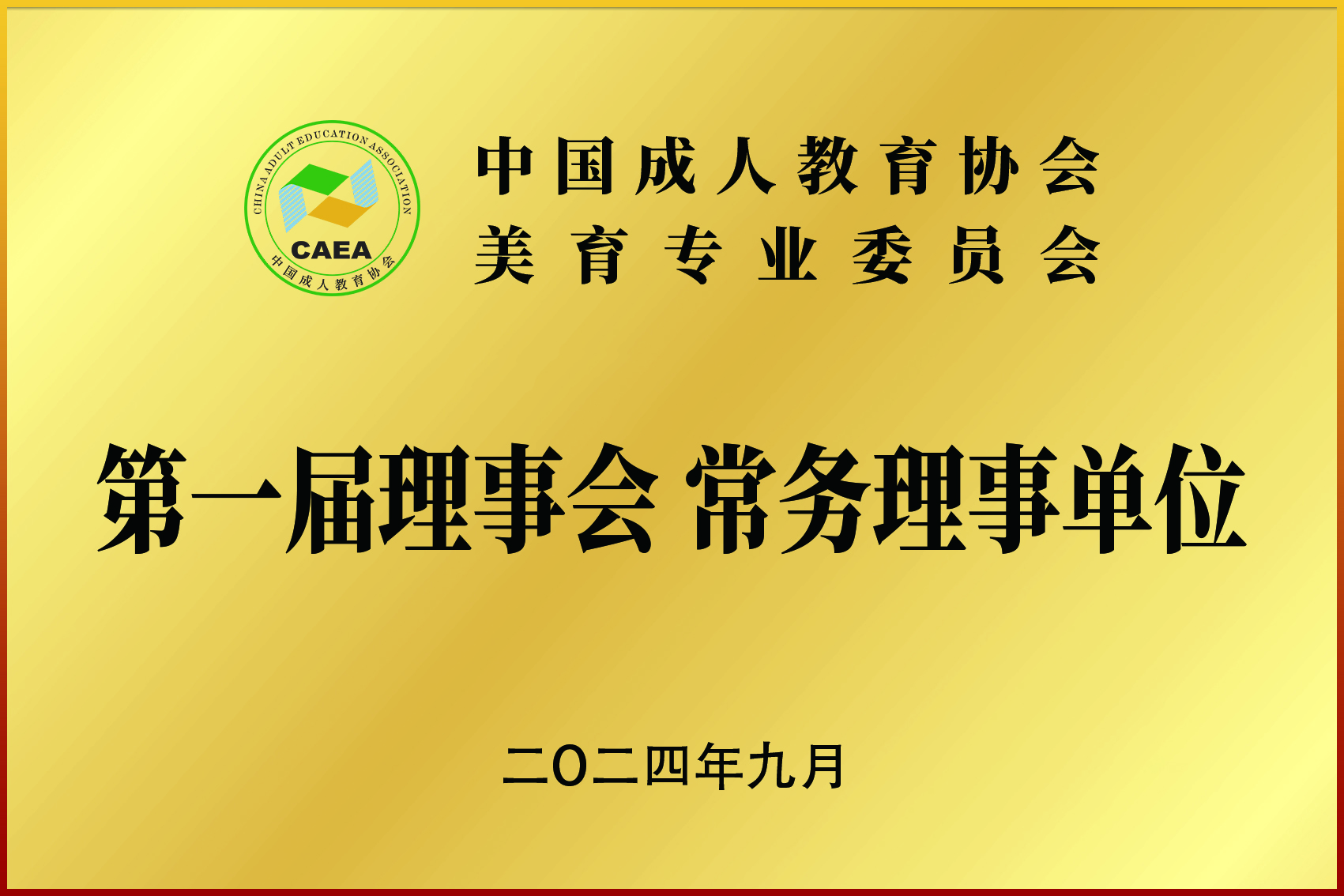 CHINA ADULT EDUCATION ASSOCIATION
CAEA
中国成人教育协会

中国成人教育协会
美育专业委员会

第一届理事会 常务理事单位

二〇二四年九月